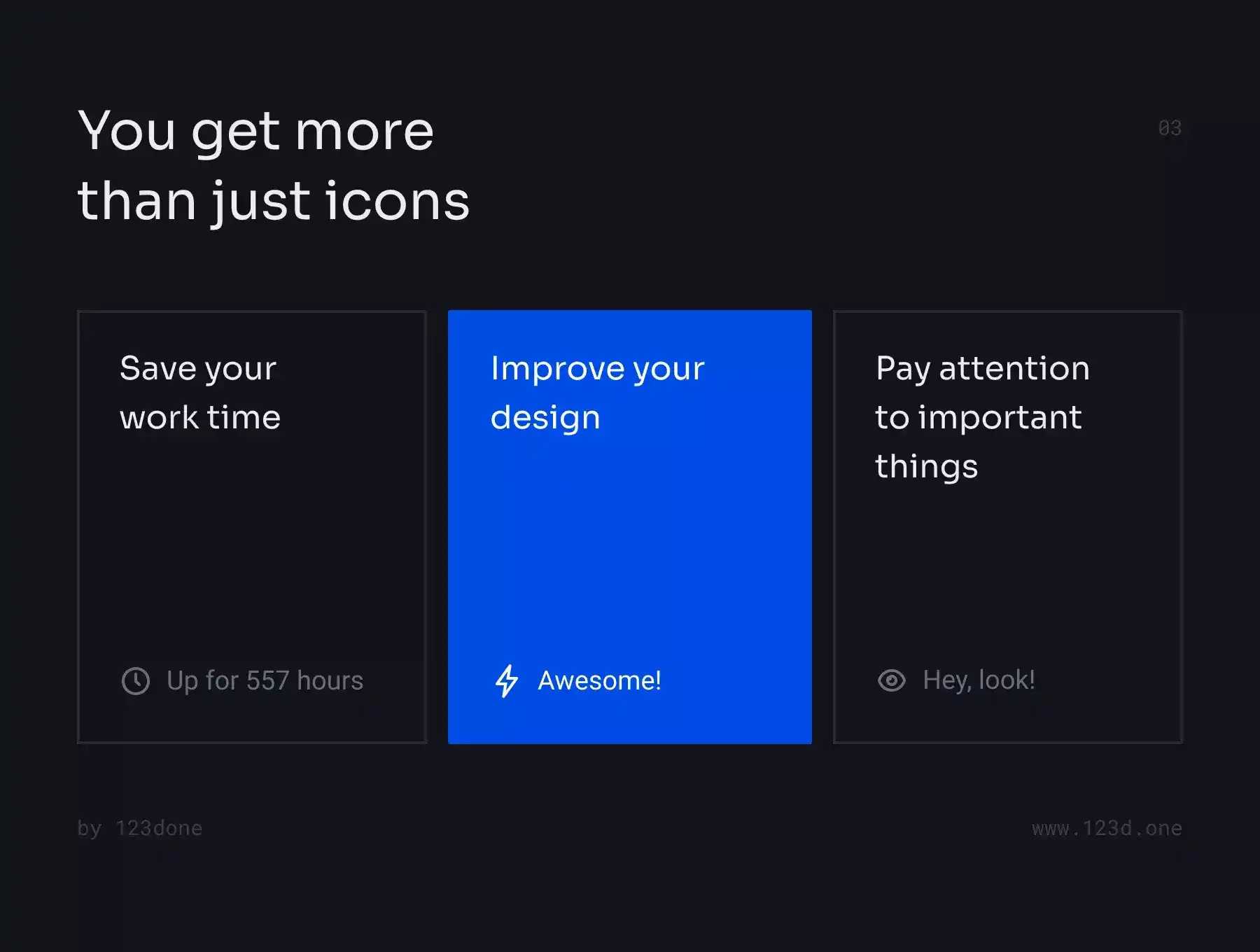 You get more than just icons

03

Save your work time

Up for 557 hours

Improve your design

Awesome!

Pay attention to important things

Hey, look!

by 123done

www.123d.one